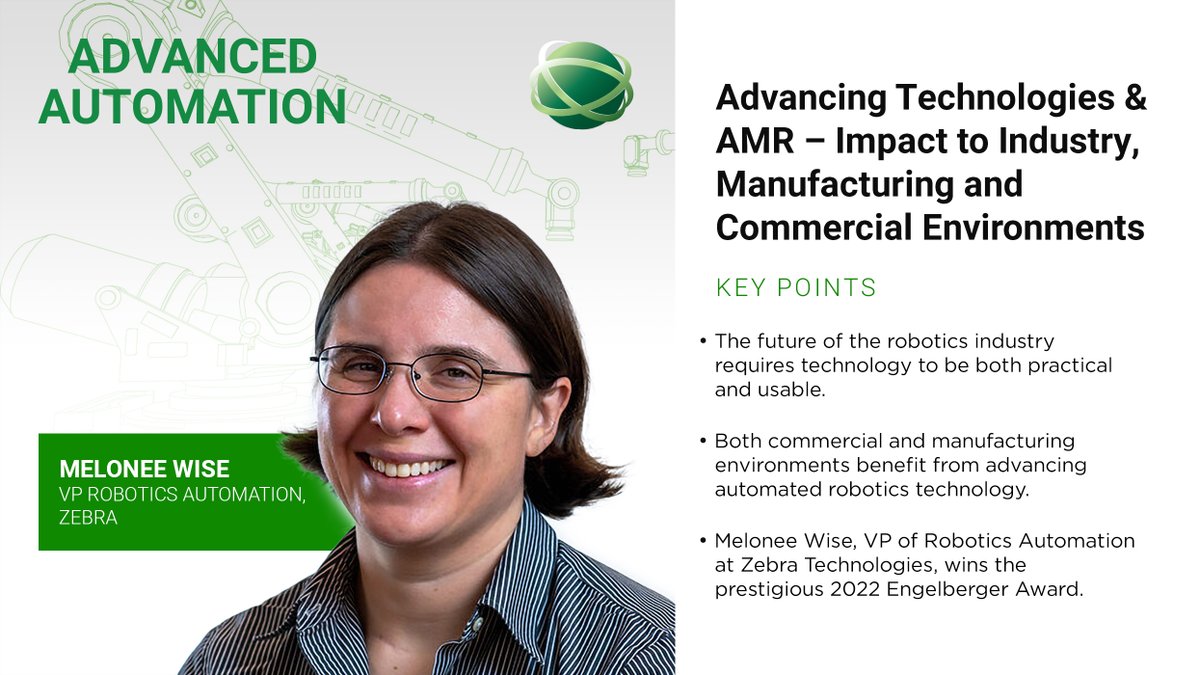 ADVANCED AUTOMATION

MELONEE WISE
VP ROBOTICS AUTOMATION, ZEBRA

Advancing Technologies & AMR – Impact to Industry, Manufacturing and Commercial Environments

KEY POINTS

• The future of the robotics industry requires technology to be both practical and usable.

• Both commercial and manufacturing environments benefit from advancing automated robotics technology.

• Melonee Wise, VP of Robotics Automation at Zebra Technologies, wins the prestigious 2022 Engelberger Award.